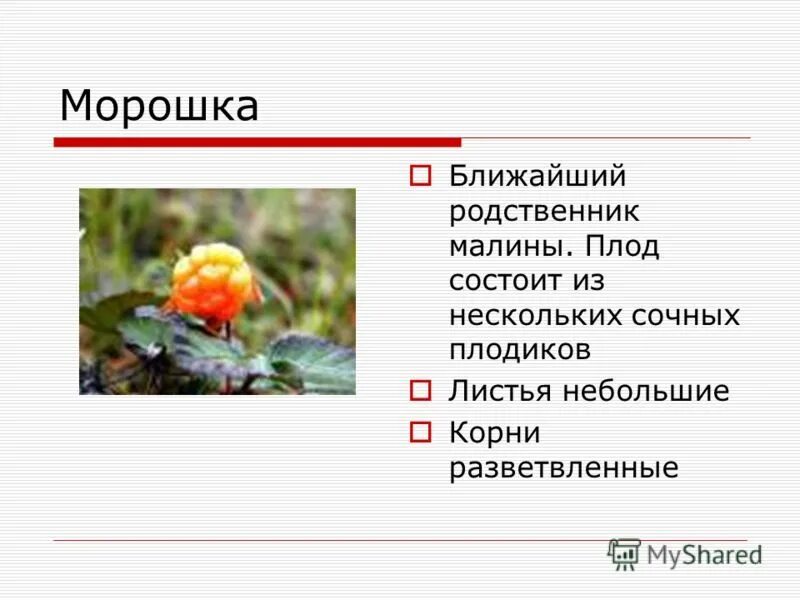 Морошка

Ближайший родственник малины. Плод состоит из нескольких сочных плодиков

Листья небольшие

Корни разветвленные

MyShared